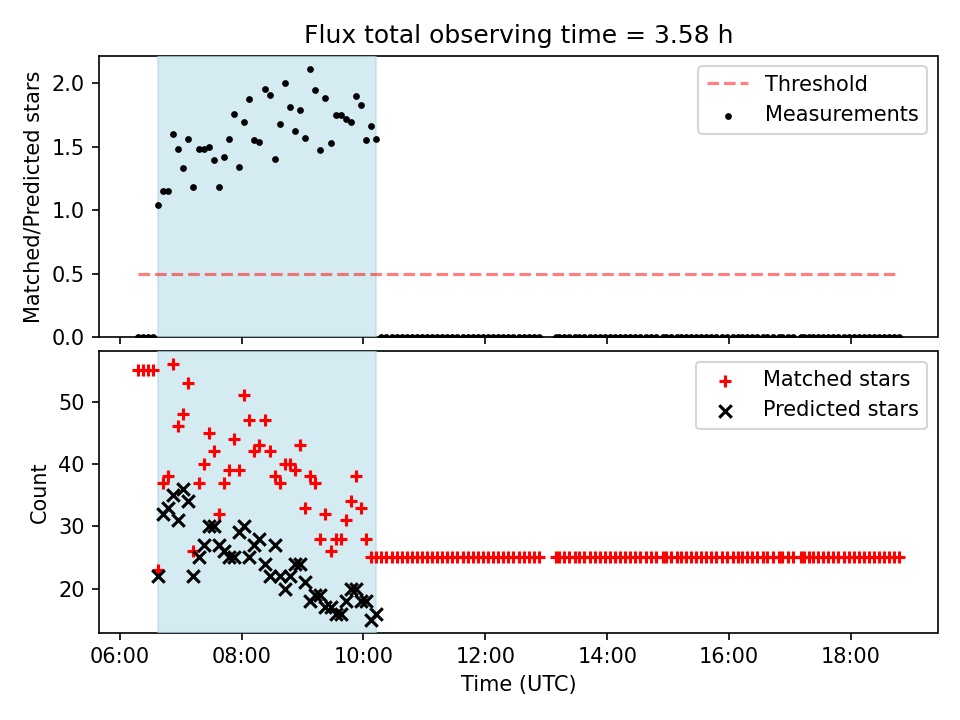 Flux total observing time = 3.58 h

Matched/Predicted stars

2.0
1.5
1.0
0.5
0.0

Threshold
Measurements

Count

50
40
30
20

Matched stars
Predicted stars

06:00
08:00
10:00
12:00
14:00
16:00
18:00

Time (UTC)